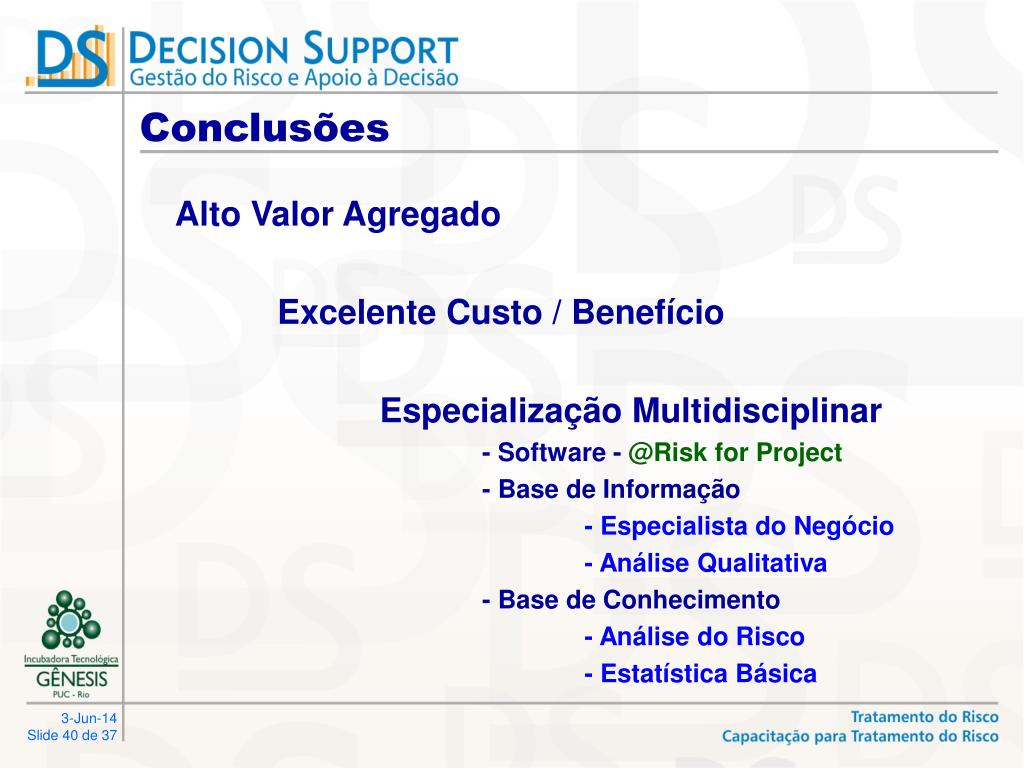 DS DECISION SUPPORT
Gestão do Risco e Apoio à Decisão

Conclusões

Alto Valor Agregado

Excelente Custo / Benefício

Especialização Multidisciplinar
- Software - @Risk for Project
- Base de Informação
- Especialista do Negócio
- Análise Qualitativa
- Base de Conhecimento
- Análise do Risco
- Estatística Básica

Incubadora Tecnológica
GÊNESIS
PUC - Rio

3-Jun-14
Slide 40 de 37

Tratamento do Risco
Capacitação para Tratamento do Risco